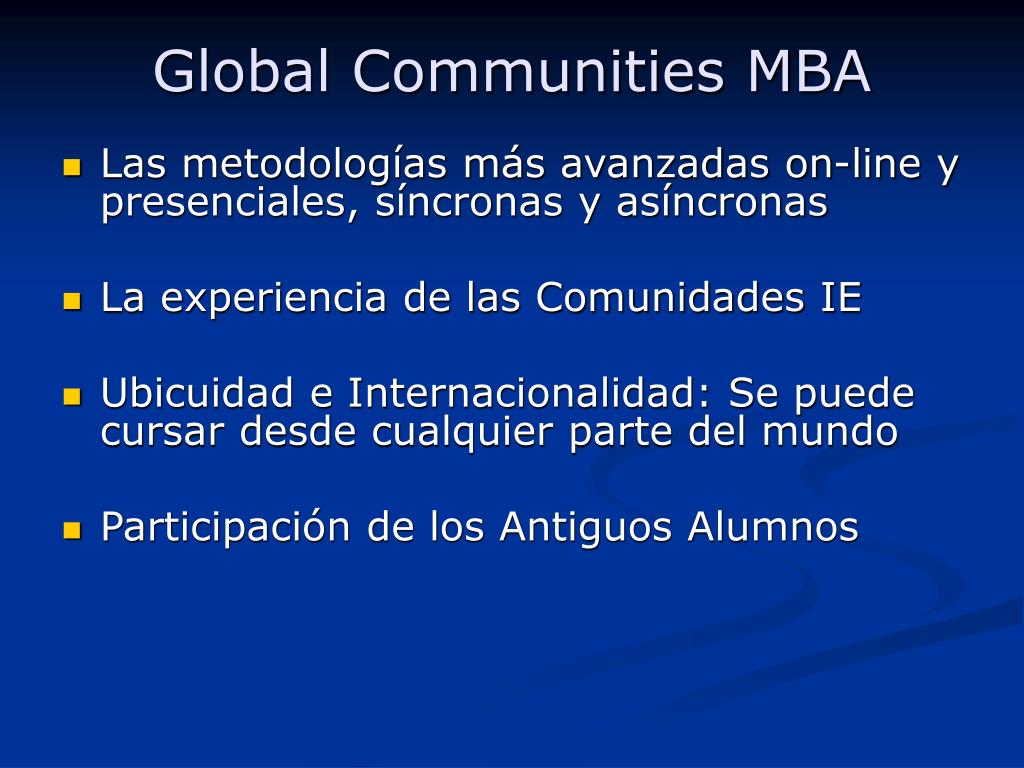 Global Communities MBA

- Las metodologías más avanzadas on-line y presenciales, síncronas y asíncronas

- La experiencia de las Comunidades IE

- Ubicuidad e Internacionalidad: Se puede cursar desde cualquier parte del mundo

- Participación de los Antiguos Alumnos